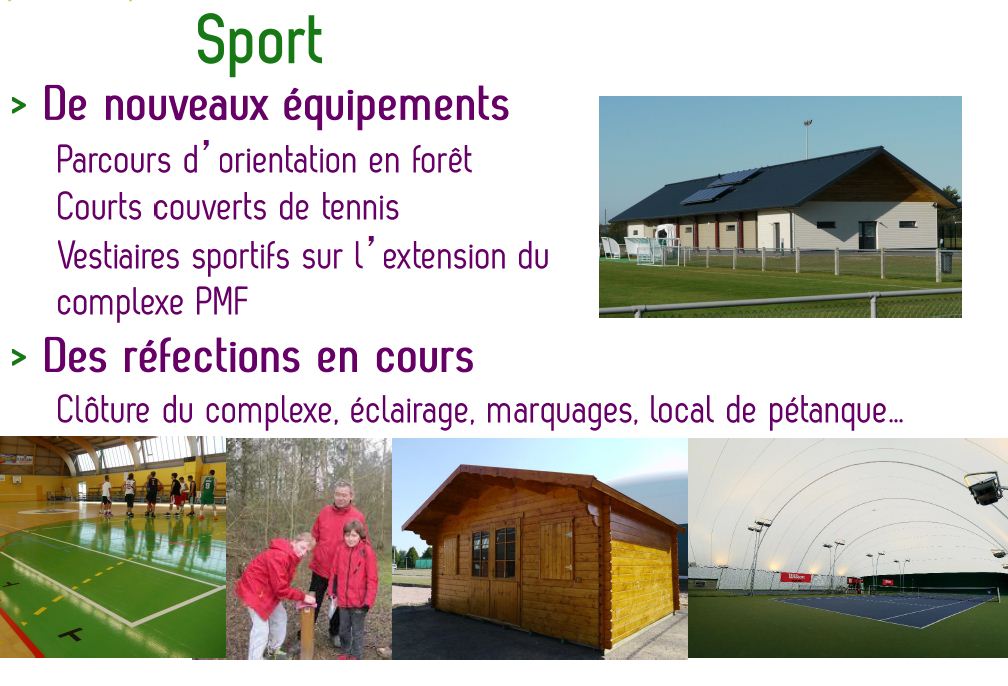 Sport

> De nouveaux équipements

Parcours d'orientation en forêt
Courts couverts de tennis
Vestiaires sportifs sur l'extension du complexe PMF

> Des réfections en cours

Clôture du complexe, éclairage, marquages, local de pétanque…